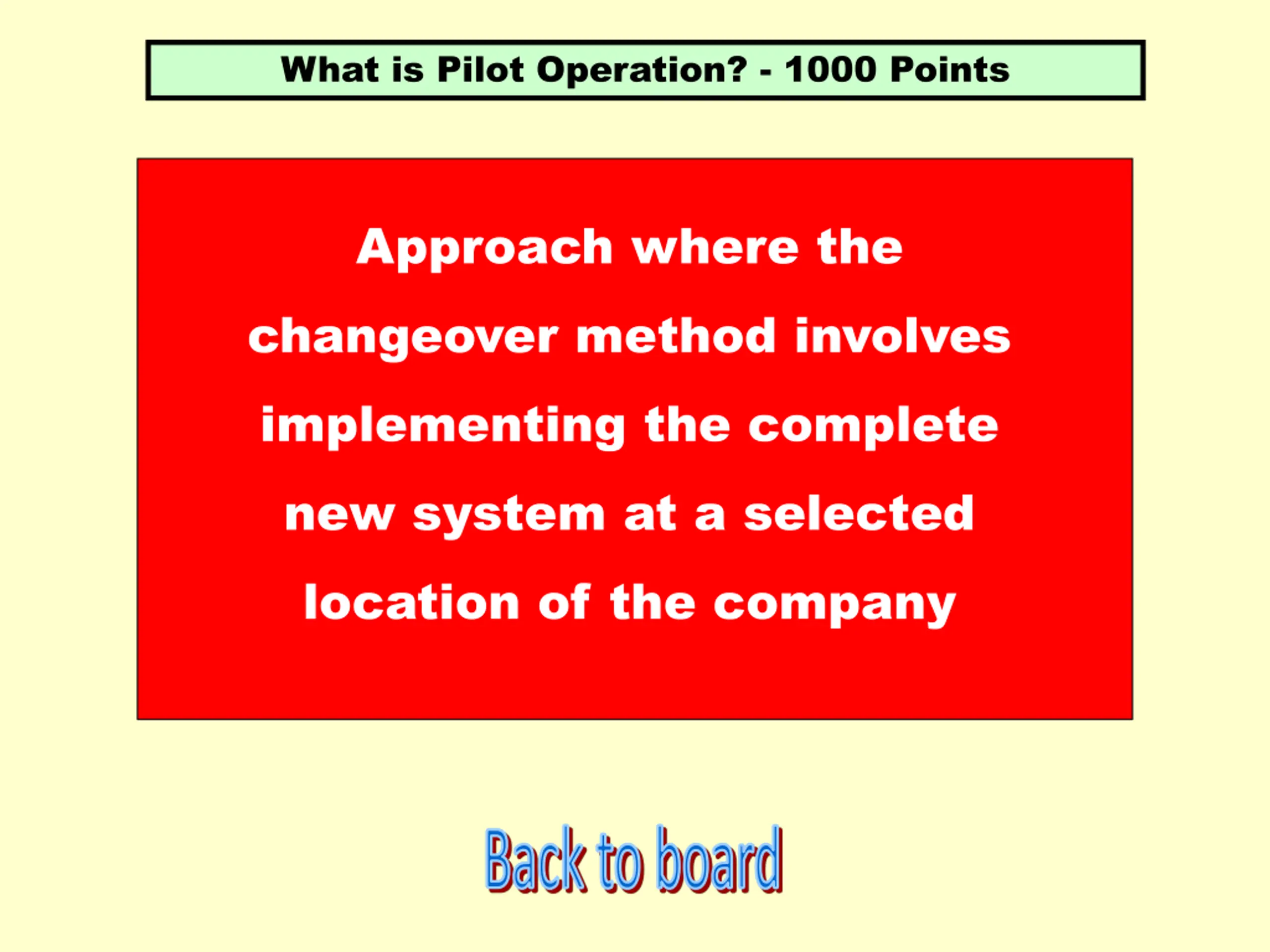 What is Pilot Operation? - 1000 Points

Approach where the changeover method involves implementing the complete new system at a selected location of the company

Back to board